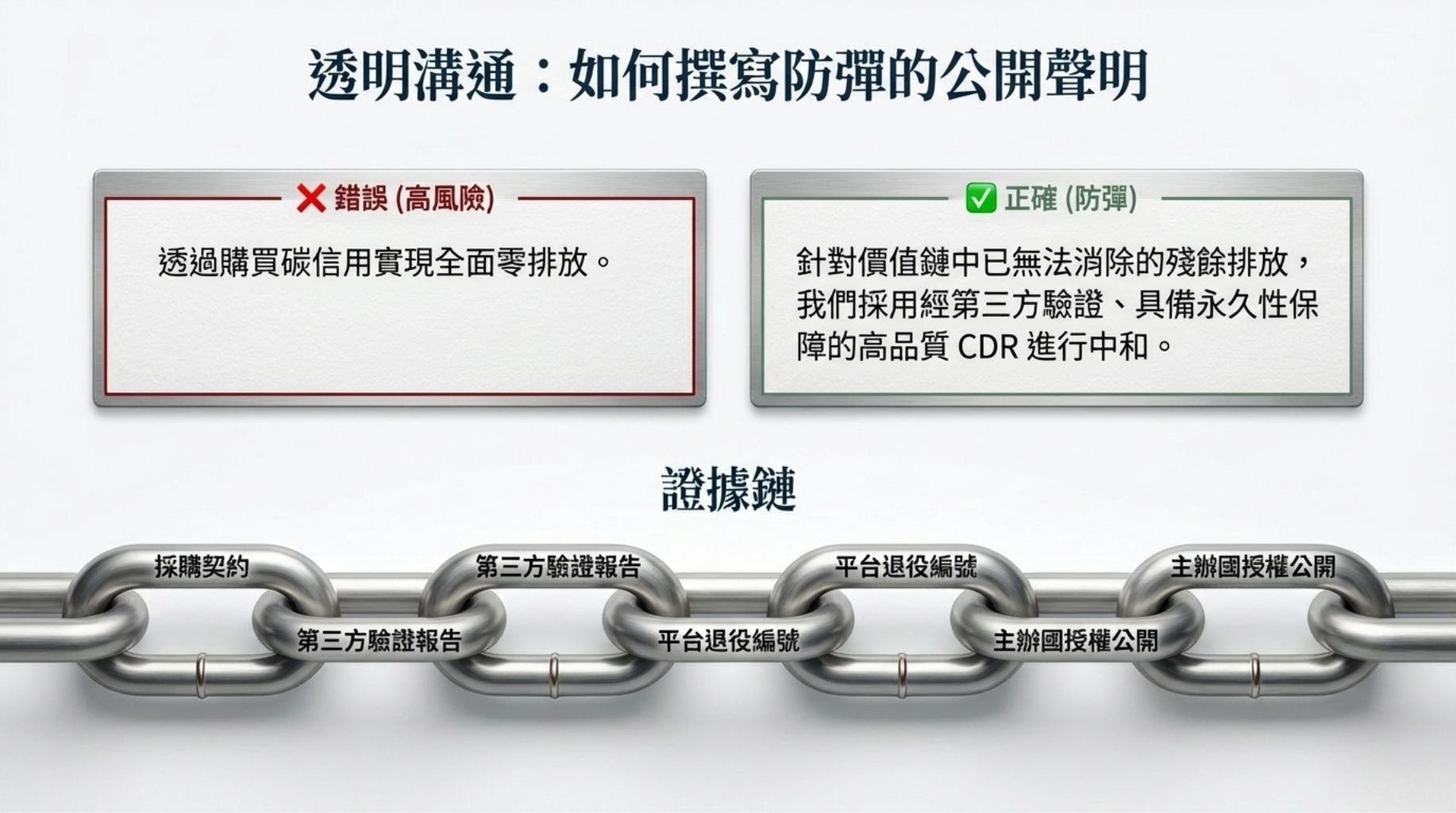 透明溝通：如何撰寫防彈的公開聲明

❌ 錯誤 (高風險)

透過購買碳信用實現全面零排放。

✅ 正確 (防彈)

針對價值鏈中已無法消除的殘餘排放，我們採用經第三方驗證、具備永久性保障的高品質 CDR 進行中和。

證據鏈

採購契約

第三方驗證報告

第三方驗證報告

平台退役編號

平台退役編號

主辦國授權公開

主辦國授權公開